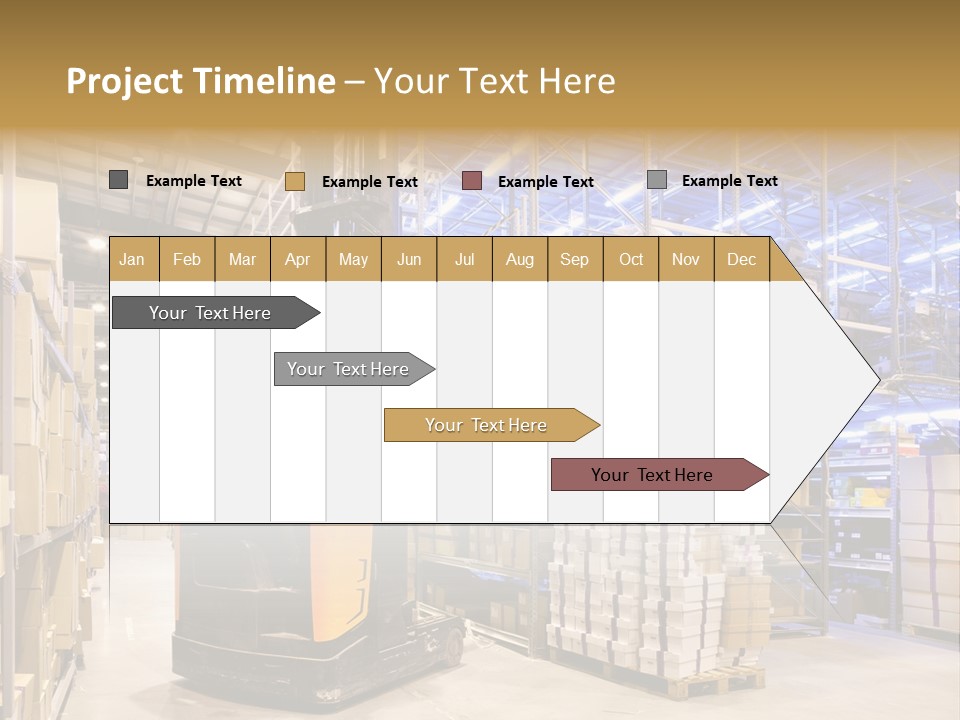 Project Timeline – Your Text Here

Example Text
Example Text
Example Text
Example Text

| Jan | Feb | Mar | Apr | May | Jun | Jul | Aug | Sep | Oct | Nov | Dec |
|---|---|---|---|---|---|---|---|---|---|---|---|

Your Text Here
Your Text Here
Your Text Here
Your Text Here